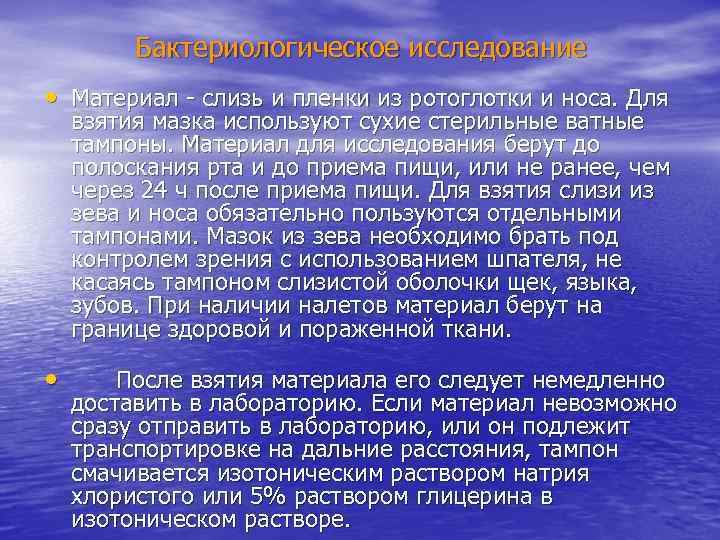 Бактериологическое исследование

• Материал - слизь и пленки из ротоглотки и носа. Для взятия мазка используют сухие стерильные ватные тампоны. Материал для исследования берут до полоскания рта и до приема пищи, или не ранее, чем через 24 ч после приема пищи. Для взятия слизи из зева и носа обязательно пользуются отдельными тампонами. Мазок из зева необходимо брать под контролем зрения с использованием шпателя, не касаясь тампоном слизистой оболочки щек, языка, зубов. При наличии налетов материал берут на границе здоровой и пораженной ткани.

• После взятия материала его следует немедленно доставить в лабораторию. Если материал невозможно сразу отправить в лабораторию, или он подлежит транспортировке на дальние расстояния, тампон смачивается изотоническим раствором натрия хлористого или 5% раствором глицерина в изотоническом растворе.